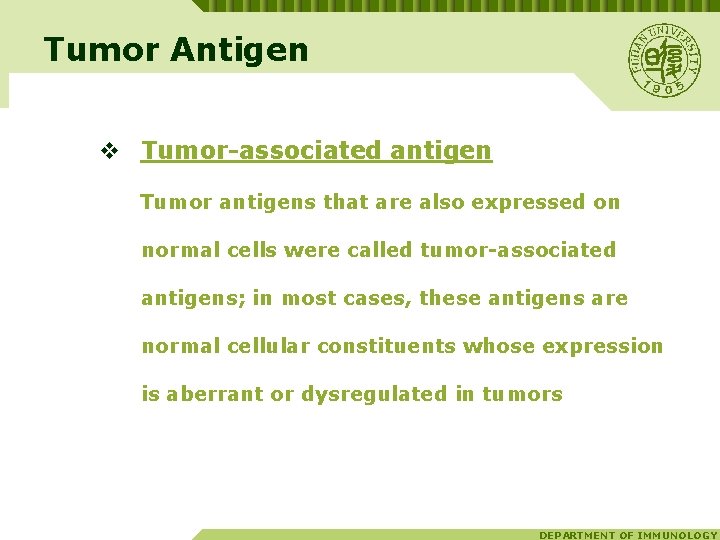 Tumor Antigen

FUDAN UNIVERSITY 1905

❖ Tumor-associated antigen

Tumor antigens that are also expressed on normal cells were called tumor-associated antigens; in most cases, these antigens are normal cellular constituents whose expression is aberrant or dysregulated in tumors

DEPARTMENT OF IMMUNOLOGY